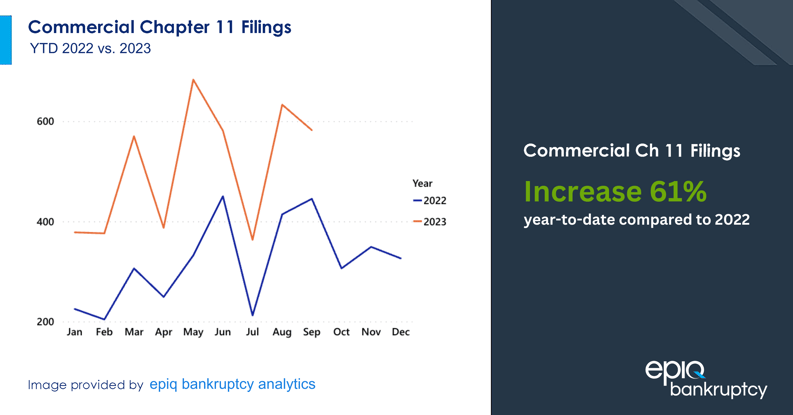 Commercial Chapter 11 Filings
YTD 2022 vs. 2023

600
400
200

Jan Feb Mar Apr May Jun Jul Aug Sep Oct Nov Dec

Year
2022
2023

Image provided by epiq bankruptcy analytics

Commercial Ch 11 Filings
Increase 61%
year-to-date compared to 2022

epiq bankruptcy